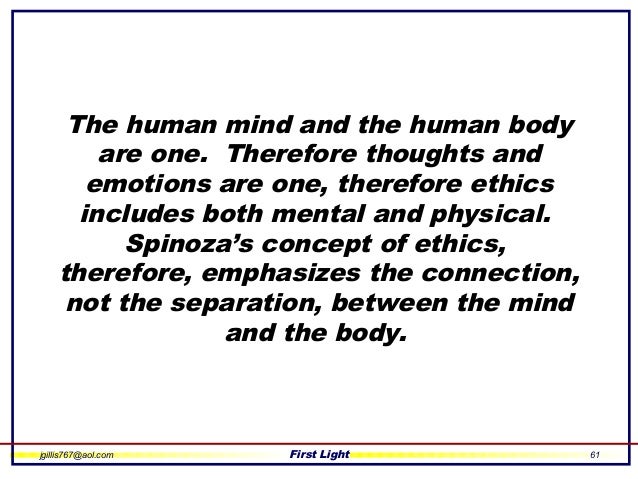 The human mind and the human body are one. Therefore thoughts and emotions are one, therefore ethics includes both mental and physical. Spinoza's concept of ethics, therefore, emphasizes the connection, not the separation, between the mind and the body.

jgillis767@aol.com

First Light

61